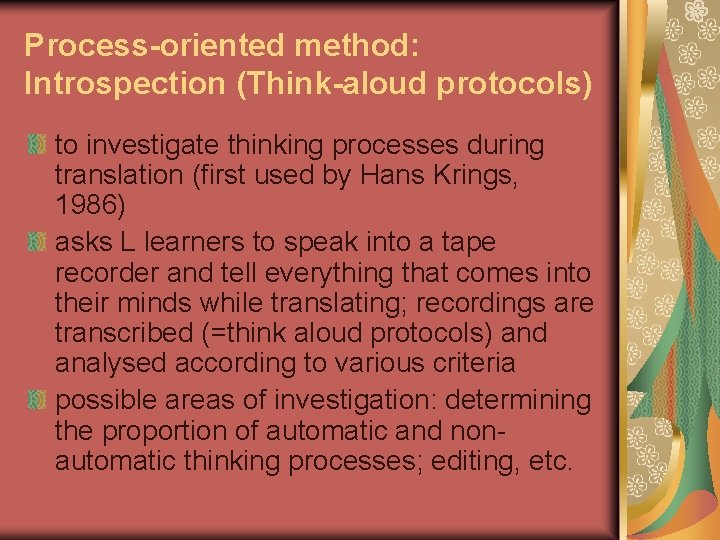 Process-oriented method: Introspection (Think-aloud protocols)

to investigate thinking processes during translation (first used by Hans Krings, 1986)

asks L learners to speak into a tape recorder and tell everything that comes into their minds while translating; recordings are transcribed (=think aloud protocols) and analysed according to various criteria

possible areas of investigation: determining the proportion of automatic and non-automatic thinking processes; editing, etc.